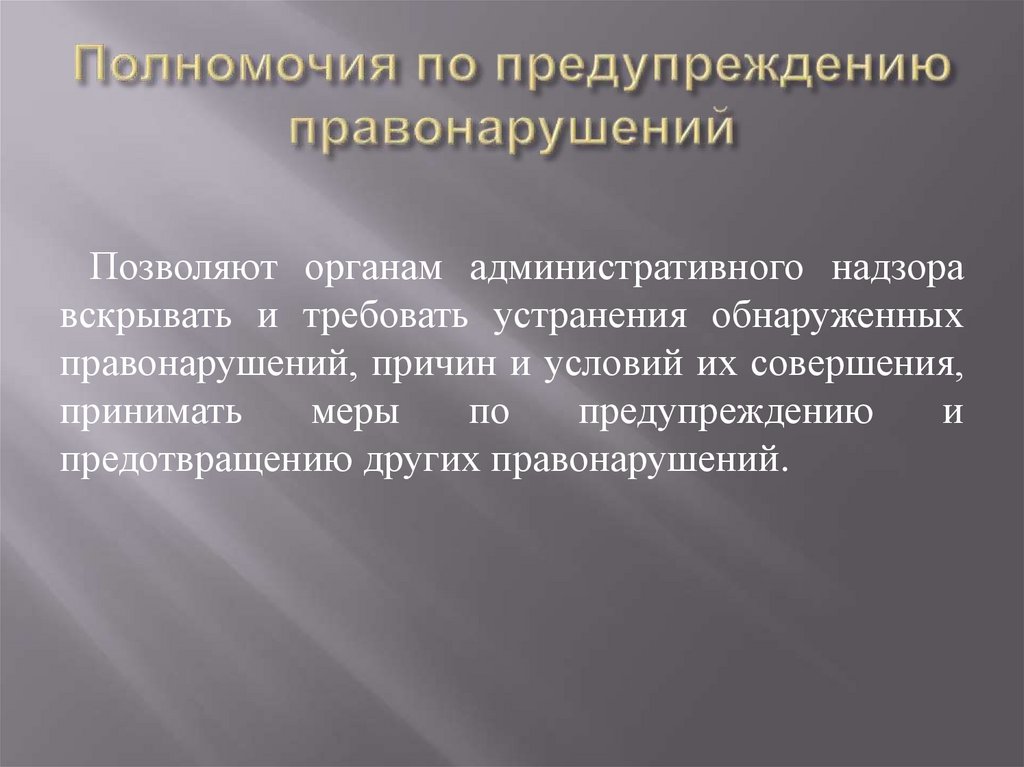 Полномочия по предупреждению правонарушений

Позволяют органам административного надзора вскрывать и требовать устранения обнаруженных правонарушений, причин и условий их совершения, принимать меры по предупреждению и предотвращению других правонарушений.